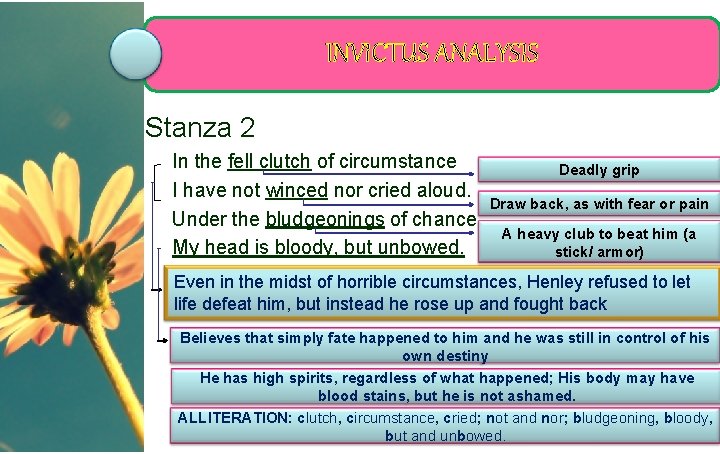 INVICTUS ANALYSIS

Stanza 2

In the fell clutch of circumstance
I have not winced nor cried aloud.
Under the bludgeonings of chance
My head is bloody, but unbowed.

Deadly grip

Draw back, as with fear or pain

A heavy club to beat him (a stick/ armor)

Even in the midst of horrible circumstances, Henley refused to let life defeat him, but instead he rose up and fought back

Believes that simply fate happened to him and he was still in control of his own destiny

He has high spirits, regardless of what happened; His body may have blood stains, but he is not ashamed.

ALLITERATION: clutch, circumstance, cried; not and nor; bludgeoning, bloody, but and unbowed.